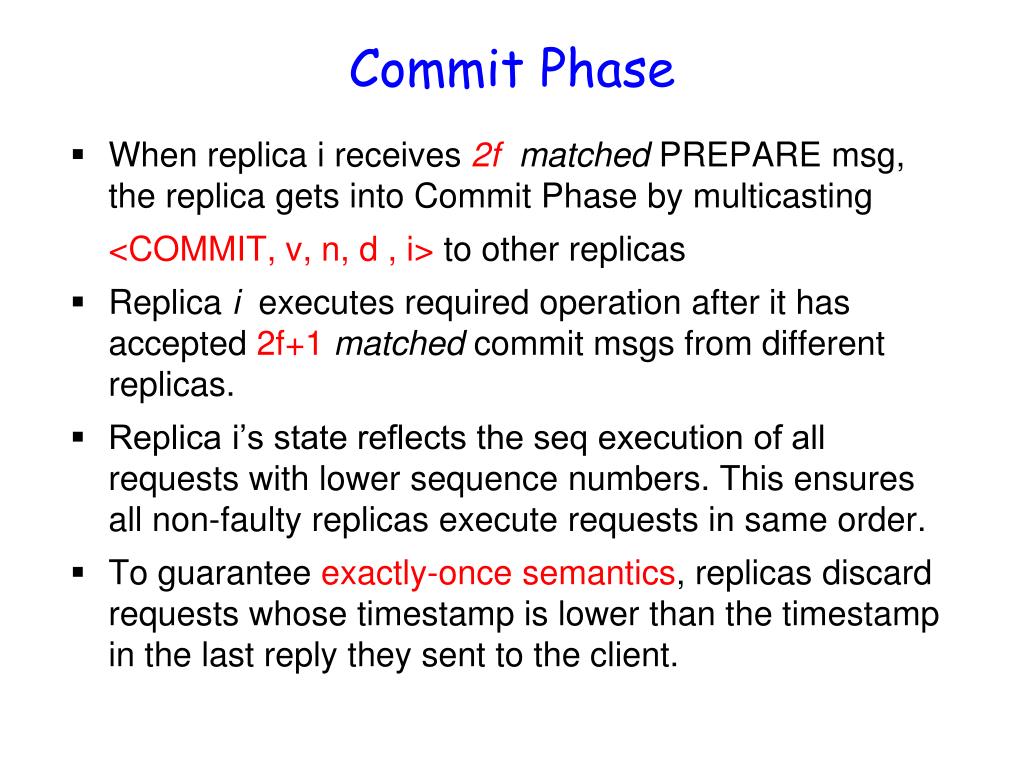 Commit Phase

▪ When replica i receives 2f matched PREPARE msg, the replica gets into Commit Phase by multicasting <COMMIT, v, n, d , i> to other replicas

▪ Replica i executes required operation after it has accepted 2f+1 matched commit msgs from different replicas.

▪ Replica i's state reflects the seq execution of all requests with lower sequence numbers. This ensures all non-faulty replicas execute requests in same order.

▪ To guarantee exactly-once semantics, replicas discard requests whose timestamp is lower than the timestamp in the last reply they sent to the client.